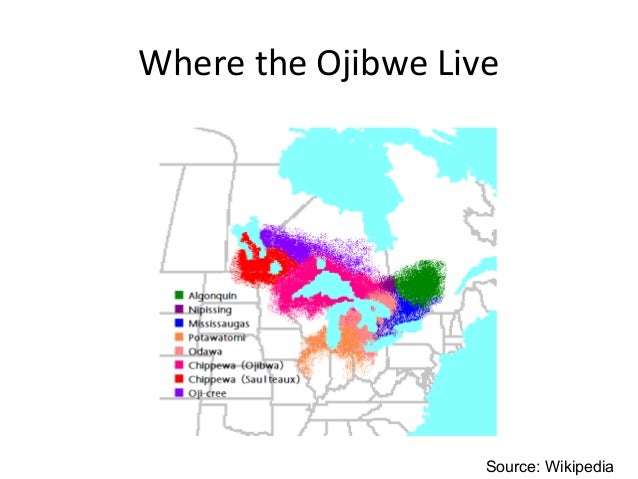 Where the Ojibwe Live

Algonquin
Nipissing
Mississaugas
Potawatomi
Odawa
Chippewa (Ojibwa)
Chippewa (Saulteaux)
Oji-cree

Source: Wikipedia